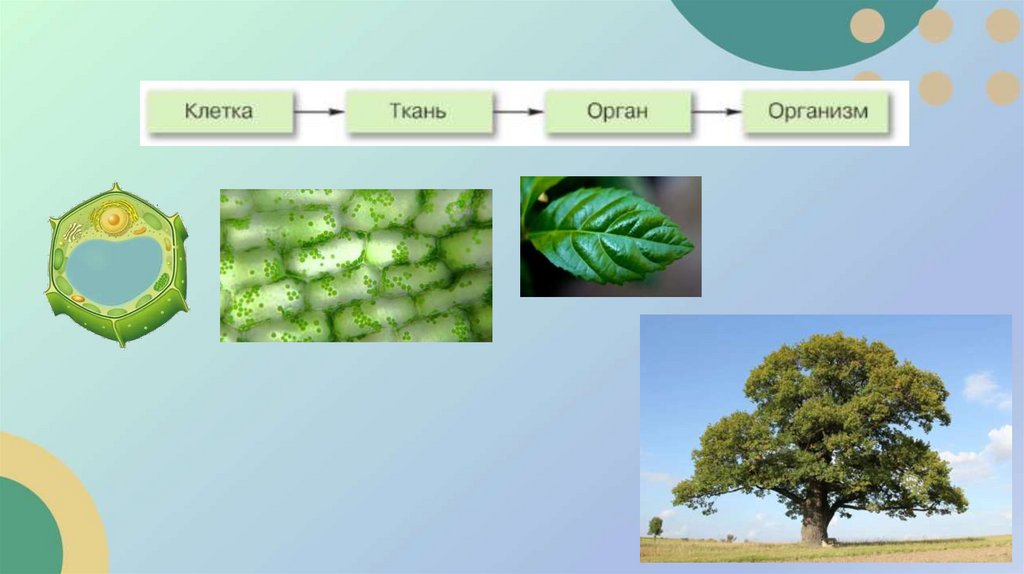 Клетка → Ткань → Орган → Организм